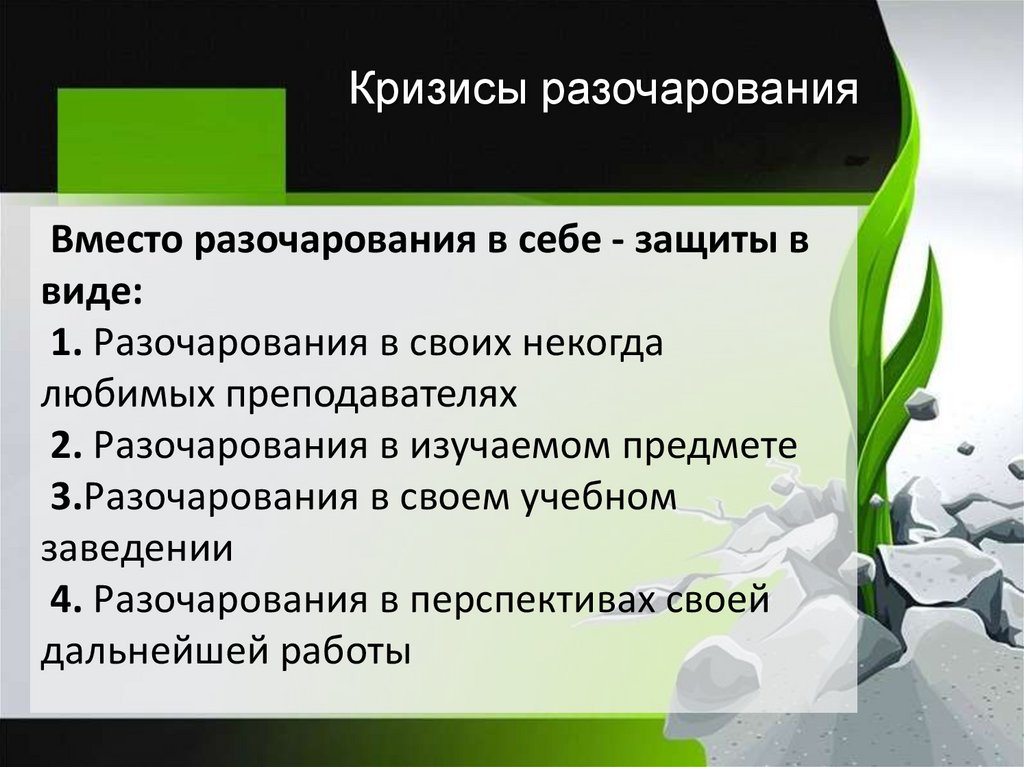 Кризисы разочарования

Вместо разочарования в себе - защиты в виде:
1. Разочарования в своих некогда любимых преподавателях
2. Разочарования в изучаемом предмете
3.Разочарования в своем учебном заведении
4. Разочарования в перспективах своей дальнейшей работы